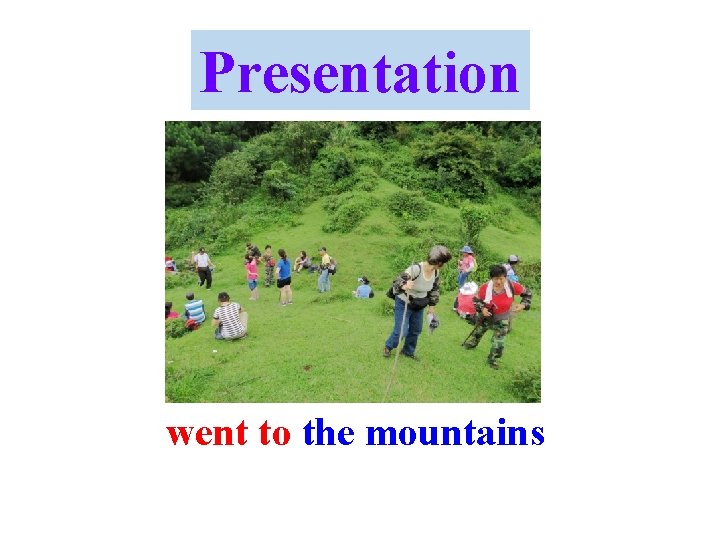 Presentation

went to the mountains